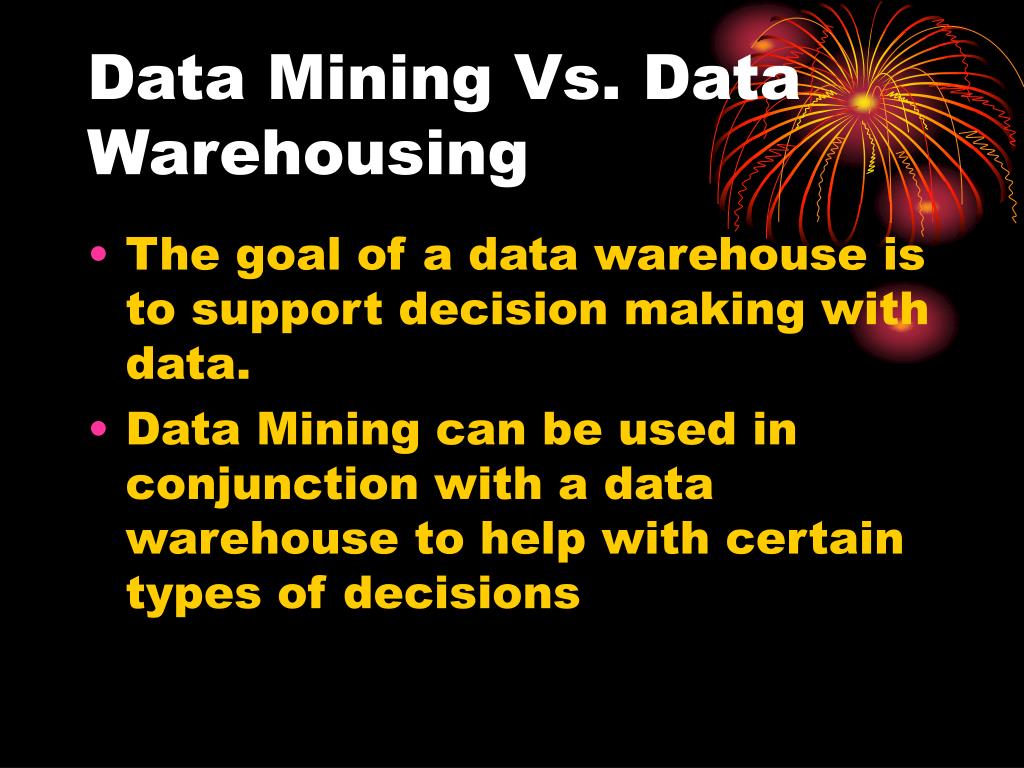 Data Mining Vs. Data Warehousing

• The goal of a data warehouse is to support decision making with data.
• Data Mining can be used in conjunction with a data warehouse to help with certain types of decisions